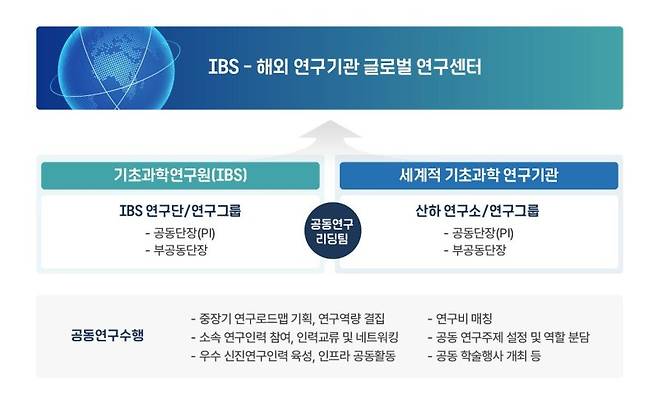 IBS - 해외 연구기관 글로벌 연구센터

기초과학연구원(IBS)

IBS 연구단/연구그룹
- 공동단장(PI)
- 부공동단장

공동연구
리딩팀

세계적 기초과학 연구기관

산하 연구소/연구그룹
- 공동단장(PI)
- 부공동단장

공동연구수행

- 중장기 연구로드맵 기획, 연구역량 결집
- 소속 연구인력 참여, 인력교류 및 네트워킹
- 우수 신진연구인력 육성, 인프라 공동활동

- 연구비 매칭
- 공동 연구주제 설정 및 역할 분담
- 공동 학술행사 개최 등